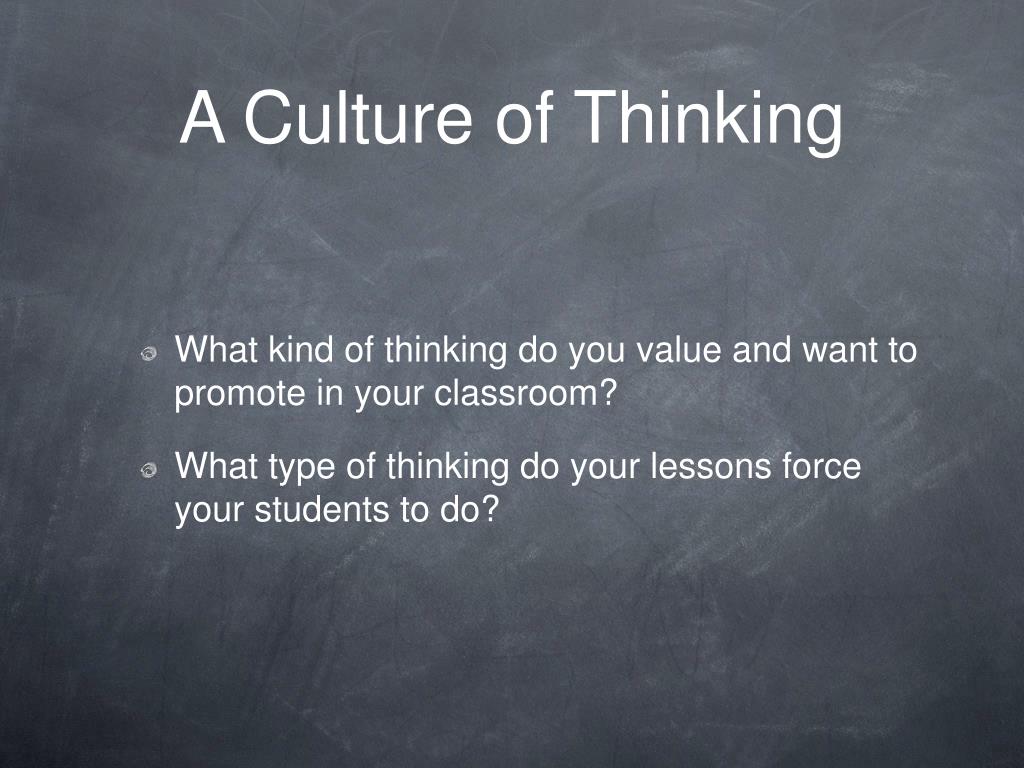 A Culture of Thinking

What kind of thinking do you value and want to promote in your classroom?

What type of thinking do your lessons force your students to do?